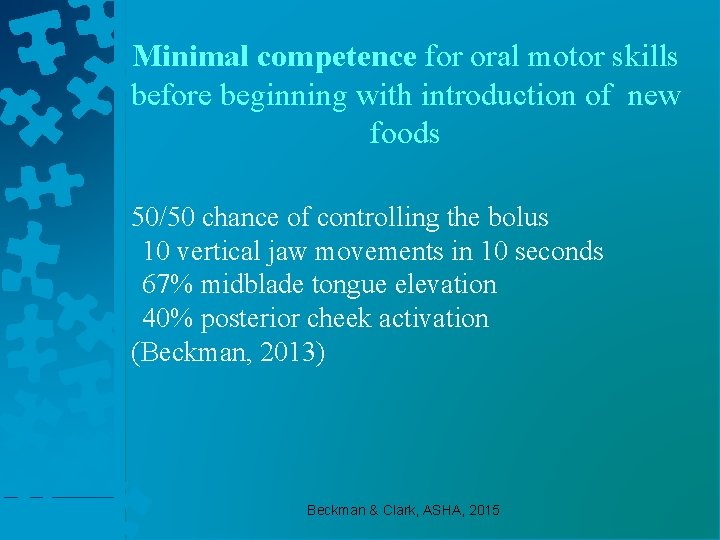 Minimal competence for oral motor skills before beginning with introduction of new foods

50/50 chance of controlling the bolus
10 vertical jaw movements in 10 seconds
67% midblade tongue elevation
40% posterior cheek activation
(Beckman, 2013)

Beckman & Clark, ASHA, 2015